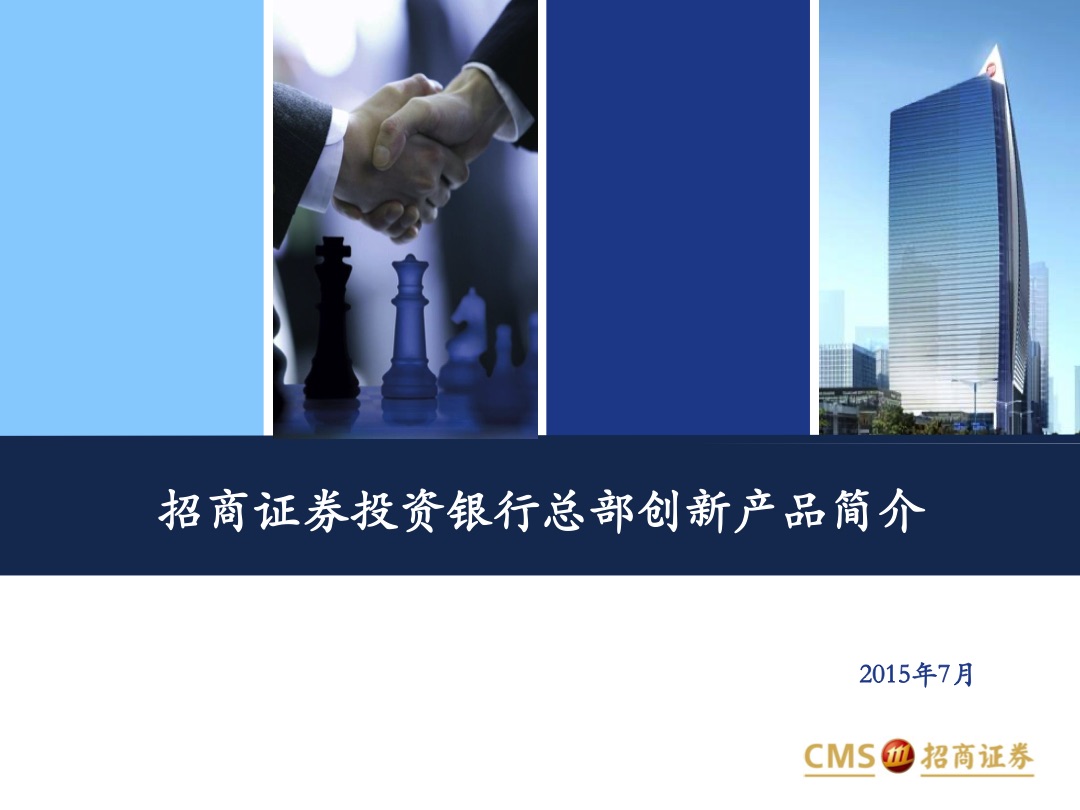 招商证券投资银行总部创新产品简介

2015年7月

CMS 招商证券